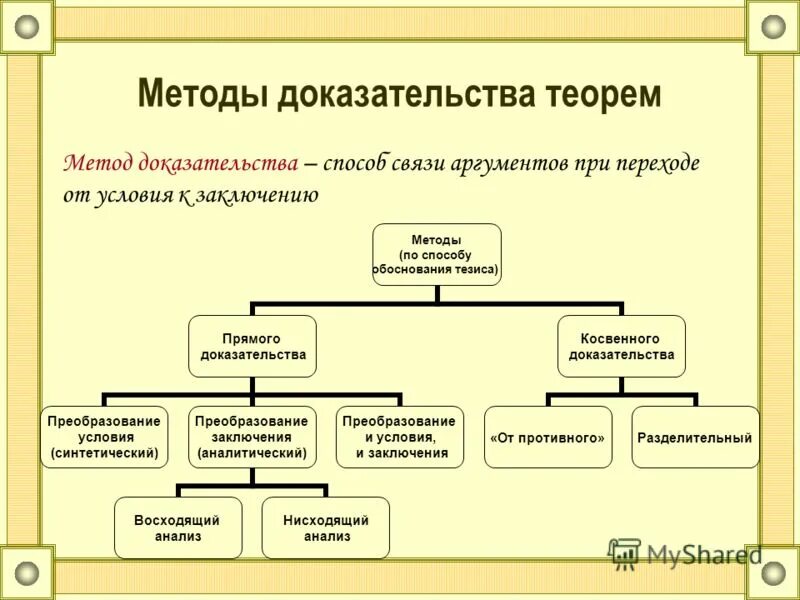 Методы доказательства теорем

Метод доказательства – способ связи аргументов при переходе от условия к заключению

Методы (по способу обоснования тезиса)

Прямого доказательства

Косвенного доказательства

Преобразование условия (синтетический)

Преобразование заключения (аналитический)

Преобразование и условия, и заключения

«От противного»

Разделительный

Восходящий анализ

Нисходящий анализ

MyShared